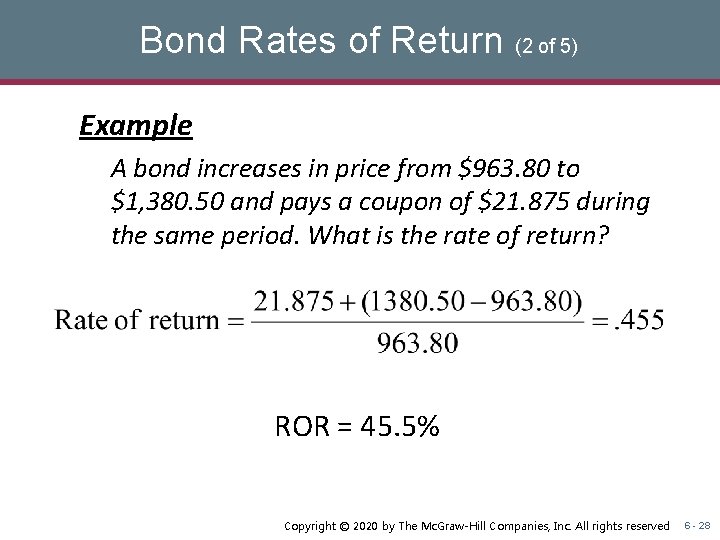 Bond Rates of Return (2 of 5)

Example

A bond increases in price from \$963.80 to \$1,380.50 and pays a coupon of \$21.875 during the same period. What is the rate of return?

$\text{Rate of return} = \frac{21.875 + (1380.50 - 963.80)}{963.80} = .455$

ROR = 45.5%

Copyright © 2020 by The McGraw-Hill Companies, Inc. All rights reserved 6 - 28